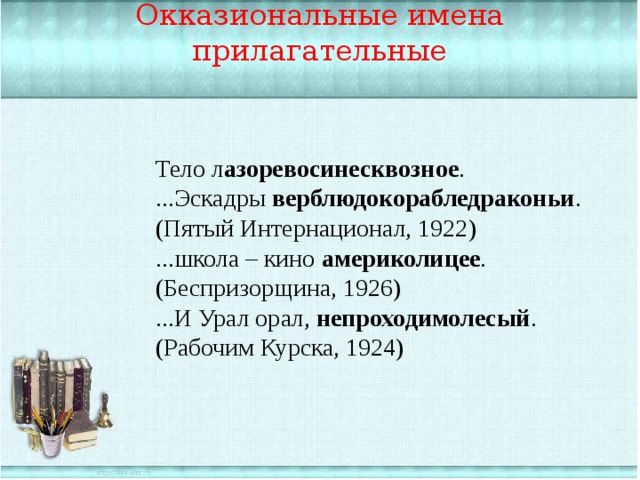 Окказиональные имена прилагательные

Тело лазоревосинесквозное.
...Эскадры верблюдокорабледраконьи.
(Пятый Интернационал, 1922)
...школа – кино америколицее.
(Беспризорщина, 1926)
...И Урал орал, непроходимолесый.
(Рабочим Курска, 1924)